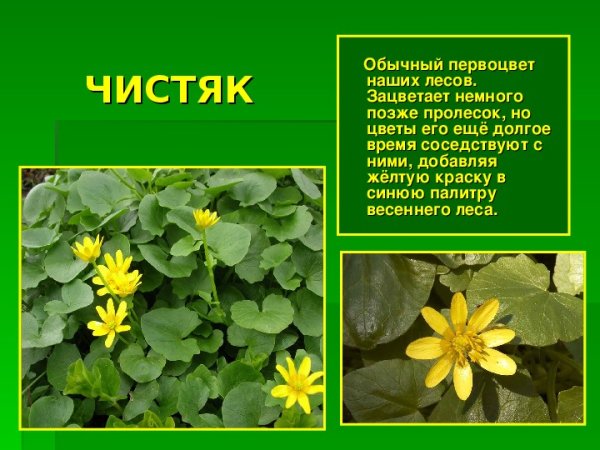 ЧИСТЯК

Обычный первоцвет наших лесов. Зацветает немного позже пролесок, но цветы его ещё долгое время соседствуют с ними, добавляя жёлтую краску в синюю палитру весеннего леса.